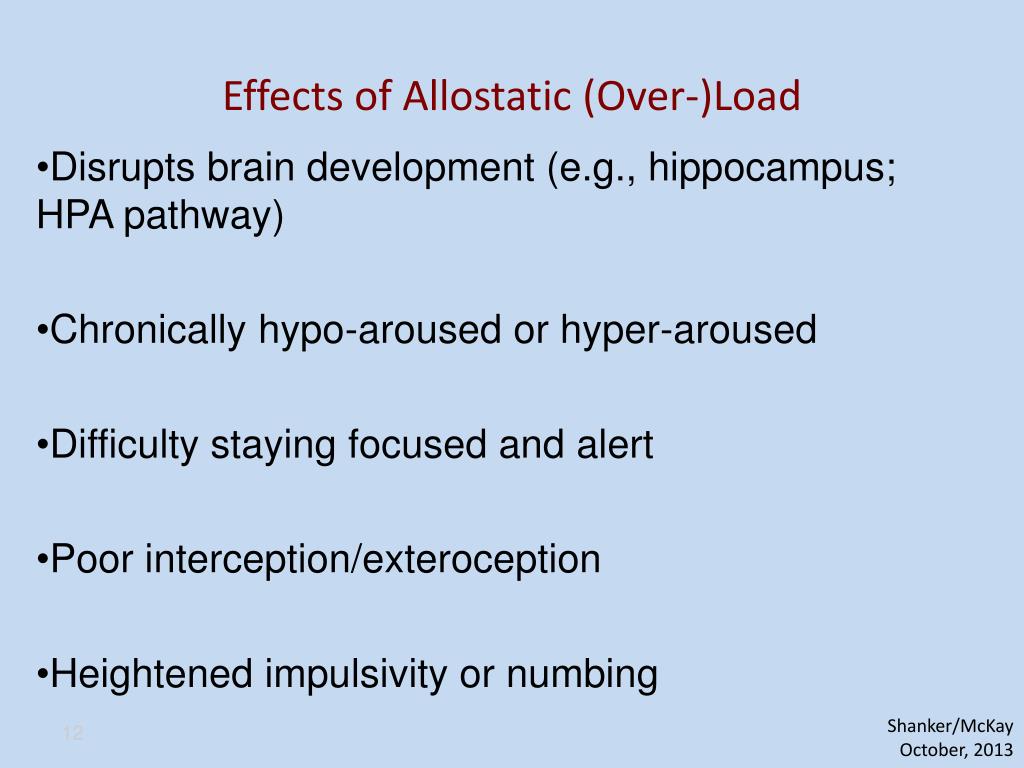 Effects of Allostatic (Over-)Load

•Disrupts brain development (e.g., hippocampus; HPA pathway)

•Chronically hypo-aroused or hyper-aroused

•Difficulty staying focused and alert

•Poor interception/exteroception

•Heightened impulsivity or numbing

12

Shanker/McKay
October, 2013